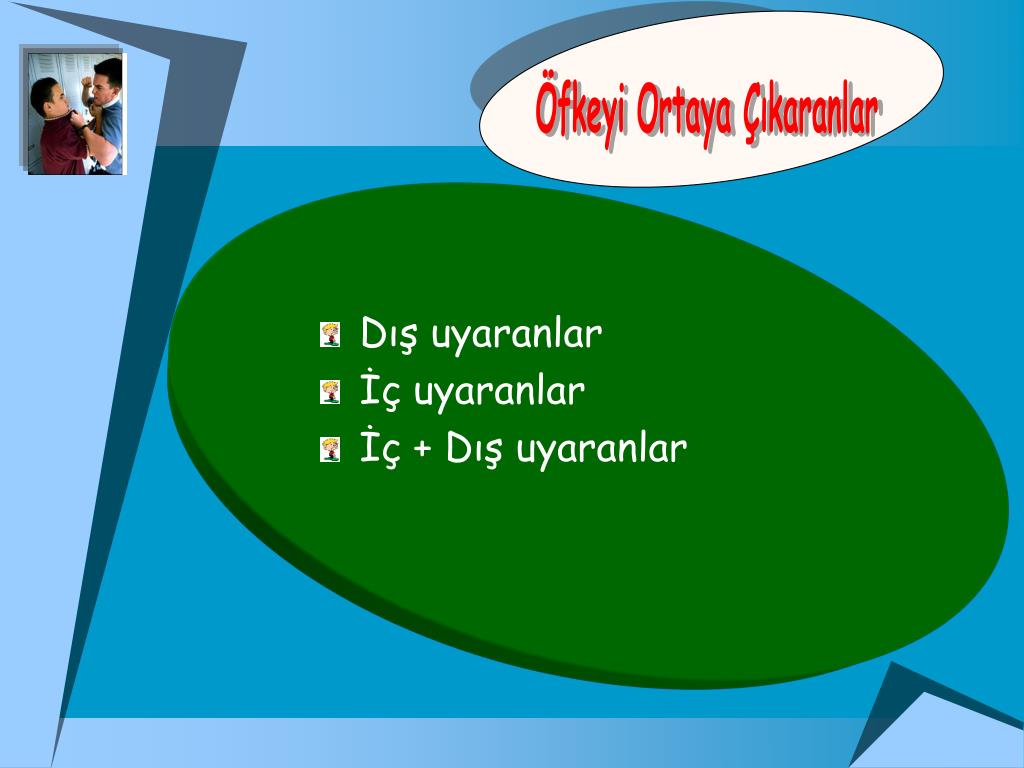 Öfkeyi Ortaya Çıkaranlar

Dış uyaranlar
İç uyaranlar
İç + Dış uyaranlar